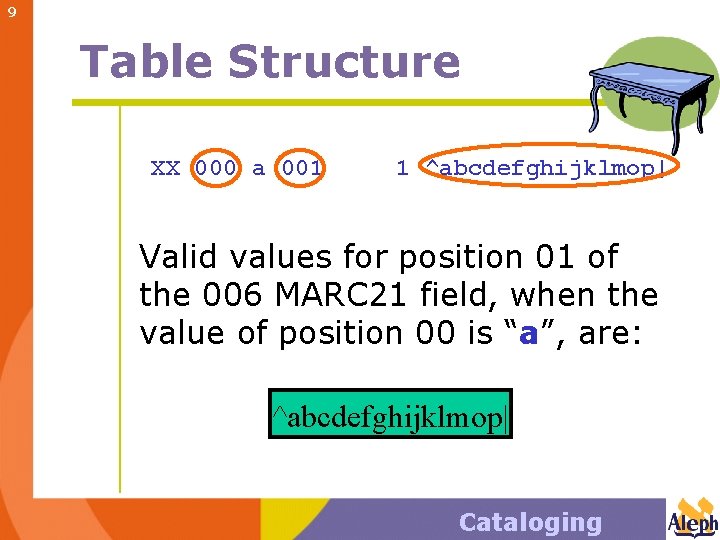 9

Table Structure

XX 000 a 001 1 ^abcdefghijklmop|

Valid values for position 01 of the 006 MARC21 field, when the value of position 00 is “a”, are:

^abcdefghijklmop|

Cataloging

Aleph